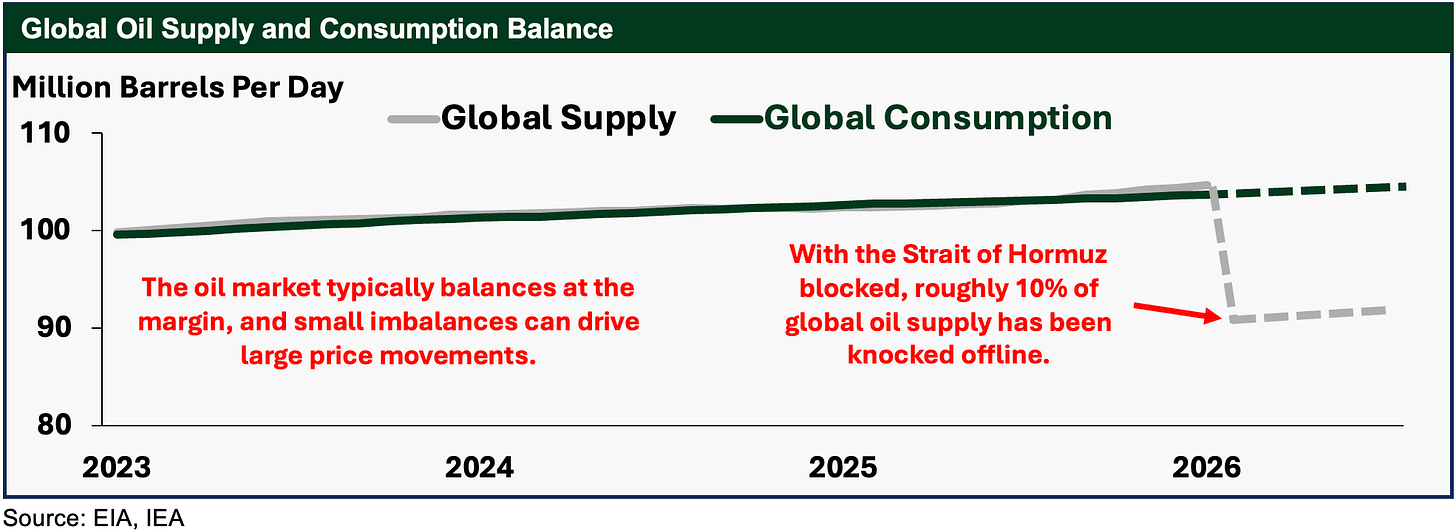 Global Oil Supply and Consumption Balance

Million Barrels Per Day

Global Supply Global Consumption

110
100
90
80

The oil market typically balances at the margin, and small imbalances can drive large price movements.

With the Strait of Hormuz blocked, roughly 10% of global oil supply has been knocked offline.

2023 2024 2025 2026

Source: EIA, IEA